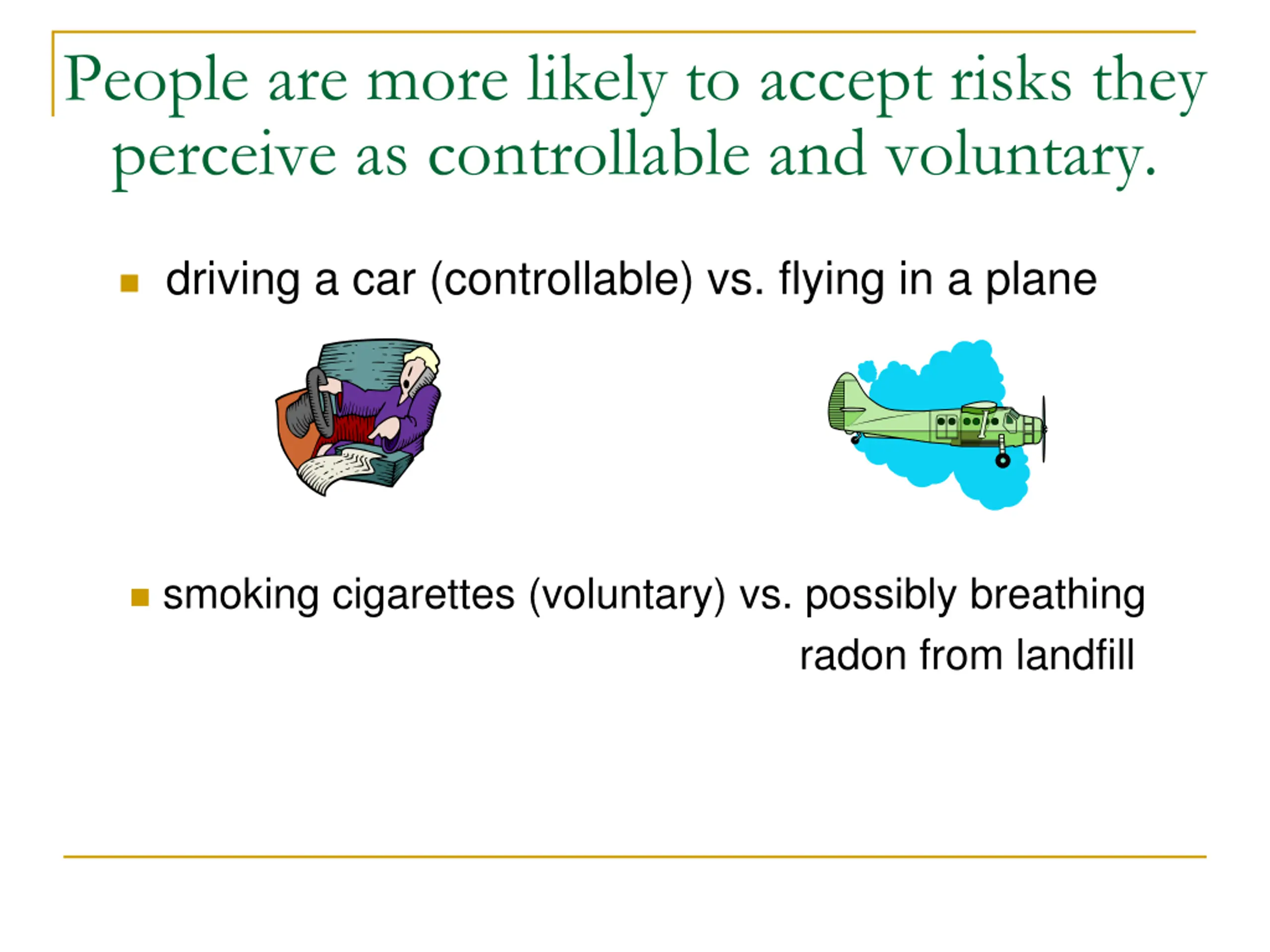 People are more likely to accept risks they perceive as controllable and voluntary.

driving a car (controllable) vs. flying in a plane

smoking cigarettes (voluntary) vs. possibly breathing radon from landfill